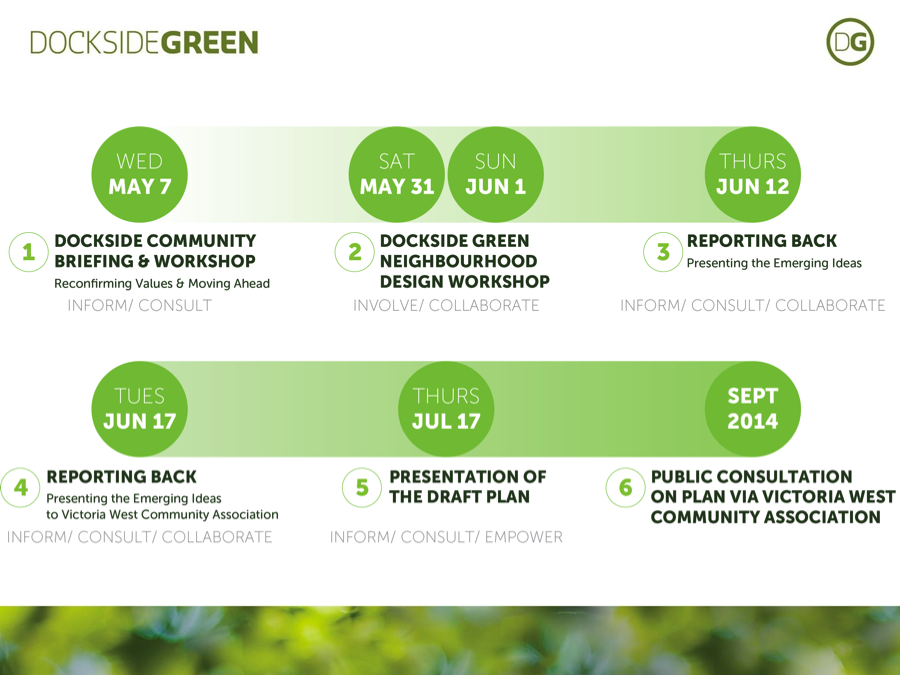 DOCKSIDEGREEN

DG

WED
MAY 7

SAT
MAY 31

SUN
JUN 1

THURS
JUN 12

1 DOCKSIDE COMMUNITY BRIEFING & WORKSHOP
Reconfirming Values & Moving Ahead
INFORM/ CONSULT

2 DOCKSIDE GREEN NEIGHBOURHOOD DESIGN WORKSHOP
INVOLVE/ COLLABORATE

3 REPORTING BACK
Presenting the Emerging Ideas
INFORM/ CONSULT/ COLLABORATE

TUES
JUN 17

THURS
JUL 17

SEPT
2014

4 REPORTING BACK
Presenting the Emerging Ideas to Victoria West Community Association
INFORM/ CONSULT/ COLLABORATE

5 PRESENTATION OF THE DRAFT PLAN
INFORM/ CONSULT/ EMPOWER

6 PUBLIC CONSULTATION ON PLAN VIA VICTORIA WEST COMMUNITY ASSOCIATION